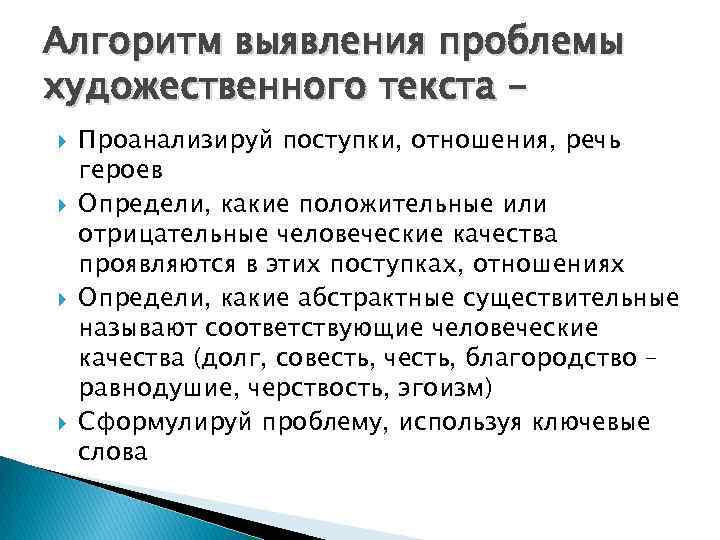 Алгоритм выявления проблемы художественного текста –

Проанализируй поступки, отношения, речь героев

Определи, какие положительные или отрицательные человеческие качества проявляются в этих поступках, отношениях

Определи, какие абстрактные существительные называют соответствующие человеческие качества (долг, совесть, честь, благородство – равнодушие, черствость, эгоизм)

Сформулируй проблему, используя ключевые слова